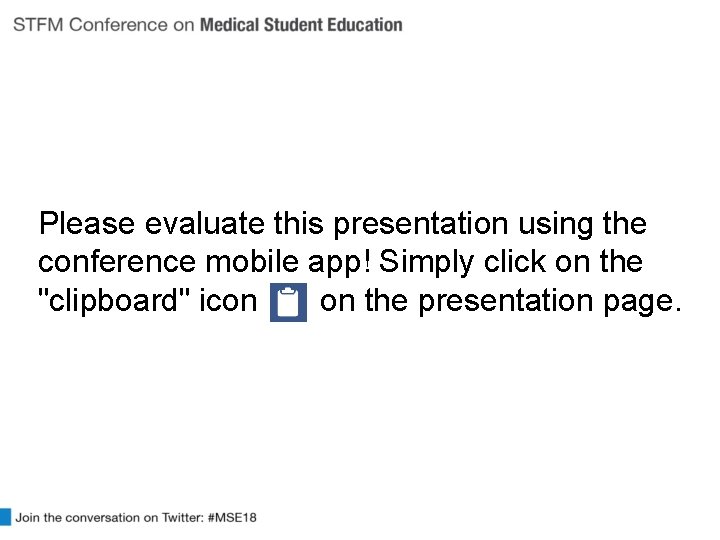 STFM Conference on Medical Student Education

Please evaluate this presentation using the conference mobile app! Simply click on the "clipboard" icon on the presentation page.

Join the conversation on Twitter: #MSE18